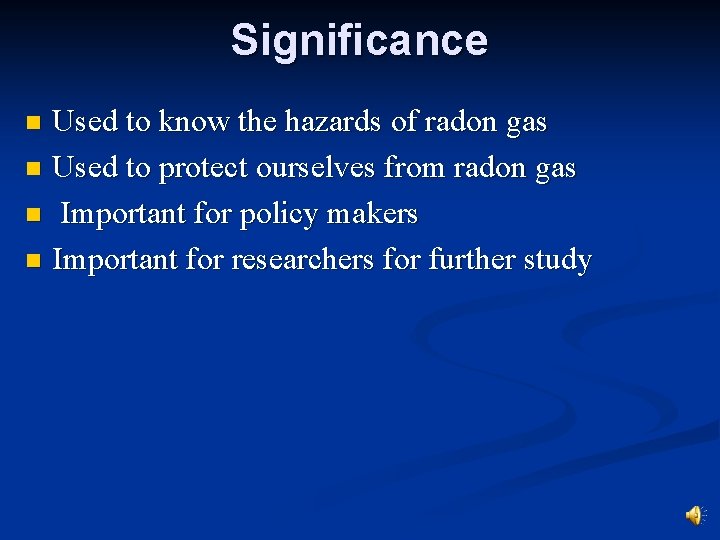 Significance

- Used to know the hazards of radon gas
- Used to protect ourselves from radon gas
- Important for policy makers
- Important for researchers for further study